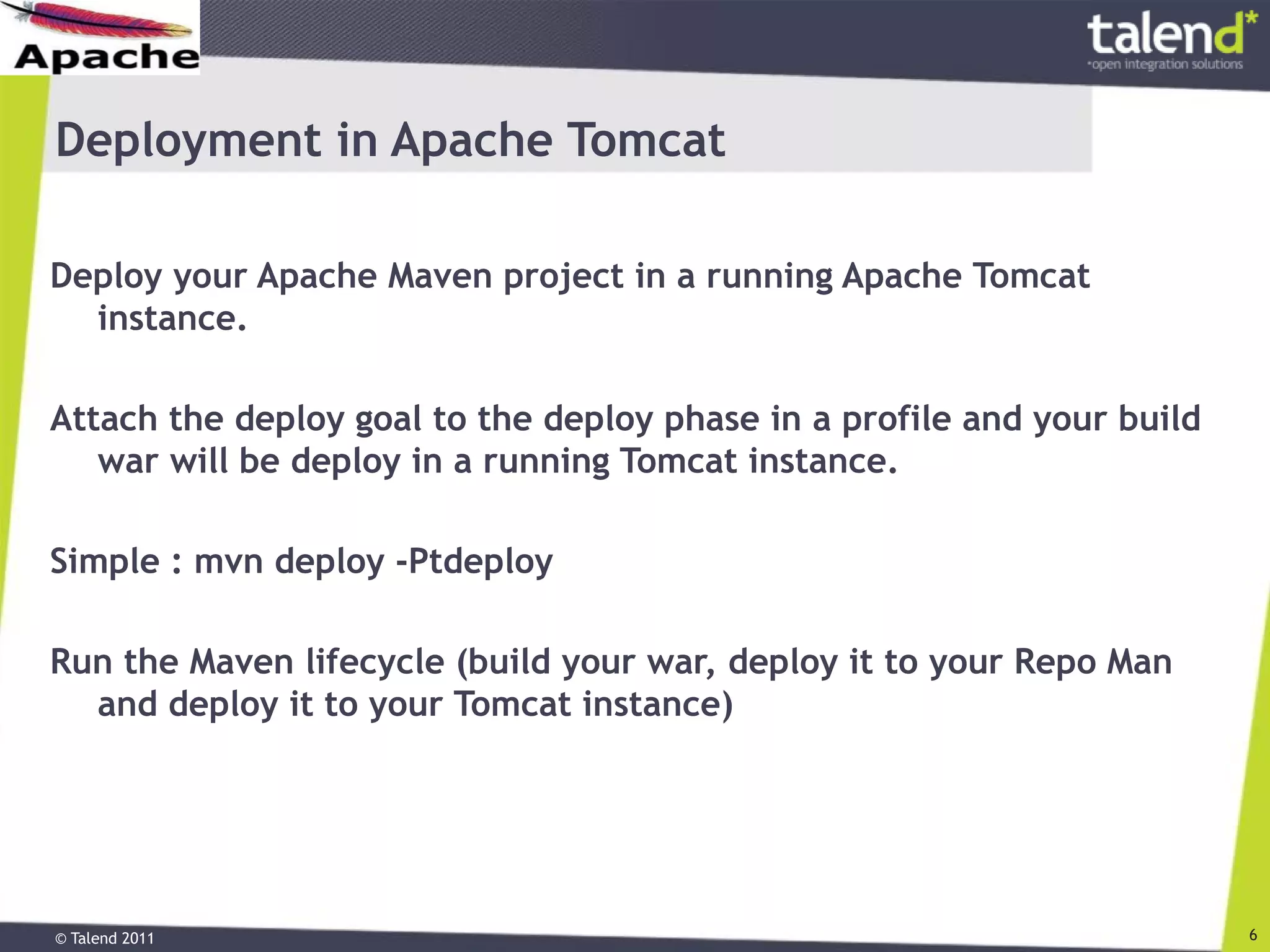 Apache

talend*
*open integration solutions

Deployment in Apache Tomcat

Deploy your Apache Maven project in a running Apache Tomcat instance.

Attach the deploy goal to the deploy phase in a profile and your build war will be deploy in a running Tomcat instance.

Simple : mvn deploy -Ptdeploy

Run the Maven lifecycle (build your war, deploy it to your Repo Man and deploy it to your Tomcat instance)

© Talend 2011

6